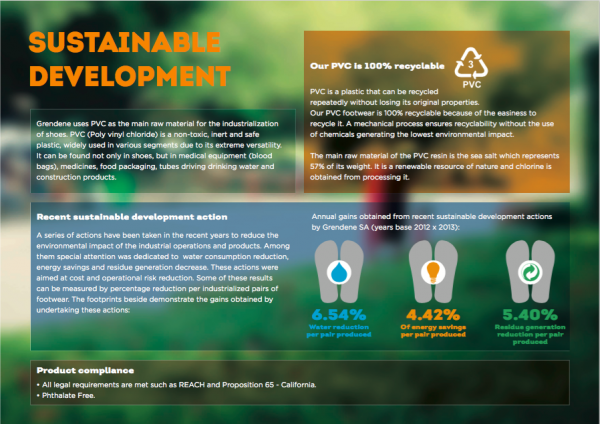 SUSTAINABLE DEVELOPMENT

Grendene uses PVC as the main raw material for the industrialization of shoes. PVC (Poly vinyl chloride) is a non-toxic, inert and safe plastic, widely used in various segments due to its extreme versatility. It can be found not only in shoes, but in medical equipment (blood bags), medicines, food packaging, tubes driving drinking water and construction products.

Our PVC is 100% recyclable

3
PVC

PVC is a plastic that can be recycled repeatedly without losing its original properties. Our PVC footwear is 100% recyclable because of the easiness to recycle it. A mechanical process ensures recyclability without the use of chemicals generating the lowest environmental impact.

The main raw material of the PVC resin is the sea salt which represents 57% of its weight. It is a renewable resource of nature and chlorine is obtained from processing it.

Recent sustainable development action

A series of actions have been taken in the recent years to reduce the environmental impact of the industrial operations and products. Among them special attention was dedicated to water consumption reduction, energy savings and residue generation decrease. These actions were aimed at cost and operational risk reduction. Some of these results can be measured by percentage reduction per industrialized pairs of footwear. The footprints beside demonstrate the gains obtained by undertaking these actions:

Annual gains obtained from recent sustainable development actions by Grendene SA (years base 2012 x 2013):

6.54%
Water reduction per pair produced

4.42%
Of energy savings per pair produced

5.40%
Residue generation reduction per pair produced

Product compliance

• All legal requirements are met such as REACH and Proposition 65 - California.
• Phthalate Free.